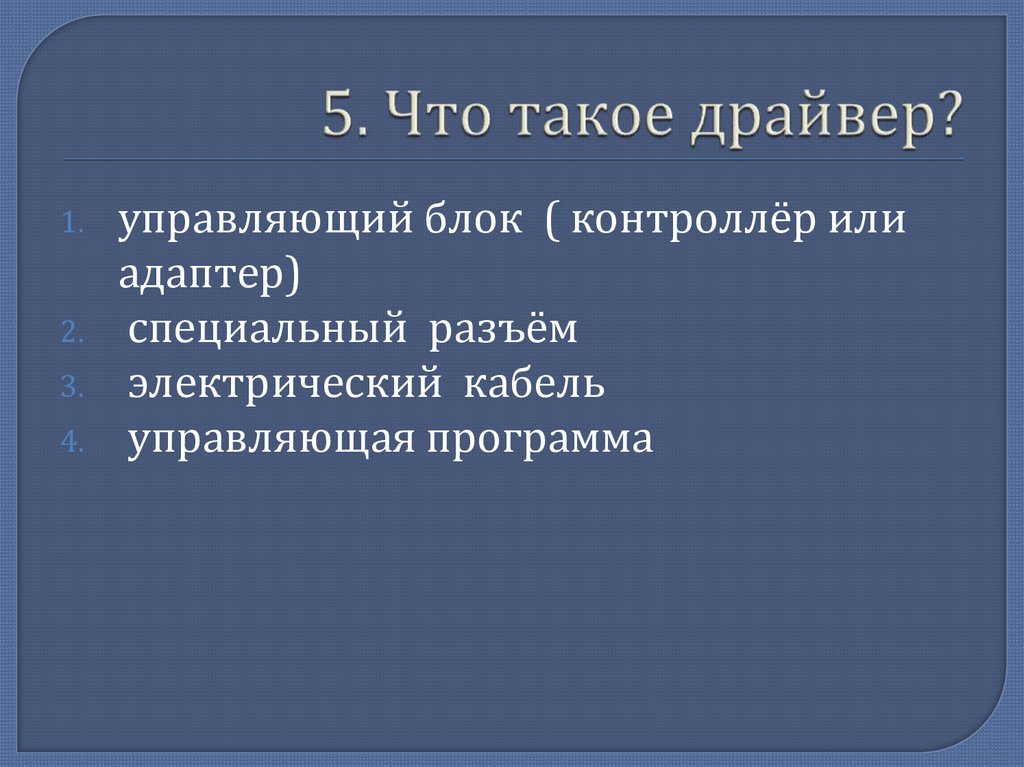 5. Что такое драйвер?

1. управляющий блок ( контроллёр или адаптер)
2. специальный разъём
3. электрический кабель
4. управляющая программа